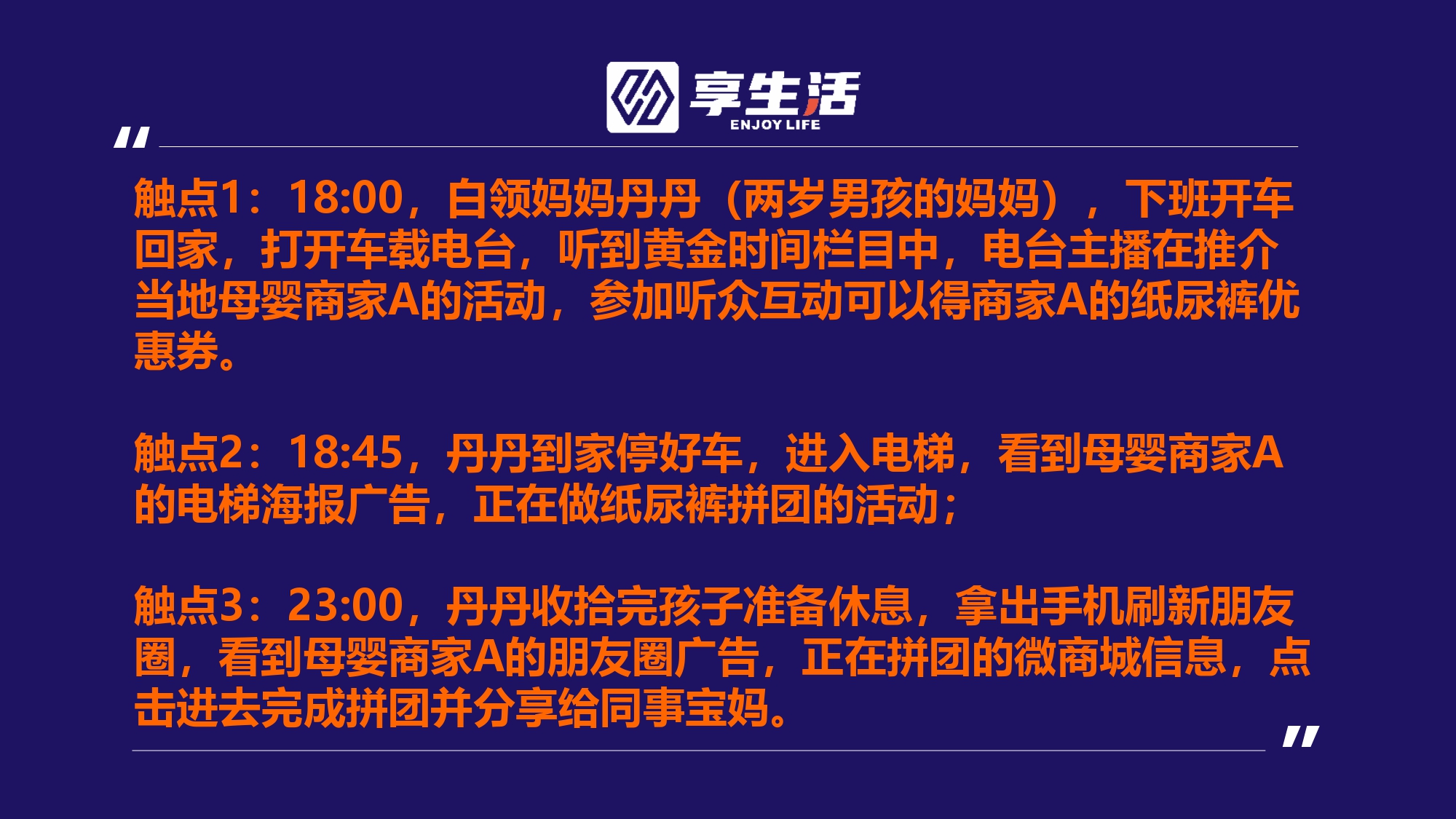 享生活
ENJOY LIFE

"

触点1：18:00，白领妈妈丹丹（两岁男孩的妈妈），下班开车回家，打开车载电台，听到黄金时间栏目中，电台主播在推介当地母婴商家A的活动，参加听众互动可以得商家A的纸尿裤优惠券。

触点2：18:45，丹丹到家停好车，进入电梯，看到母婴商家A的电梯海报广告，正在做纸尿裤拼团的活动；

触点3：23:00，丹丹收拾完孩子准备休息，拿出手机刷新朋友圈，看到母婴商家A的朋友圈广告，正在拼团的微商城信息，点击进去完成拼团并分享给同事宝妈。

"